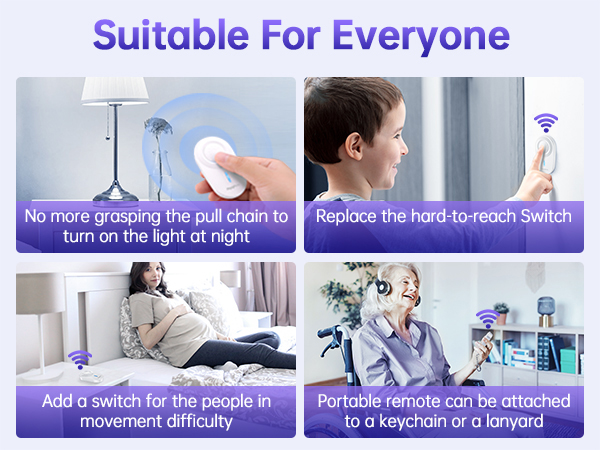 Suitable For Everyone

No more grasping the pull chain to turn on the light at night

Replace the hard-to-reach Switch

Add a switch for the people in movement difficulty

Portable remote can be attached to a keychain or a lanyard